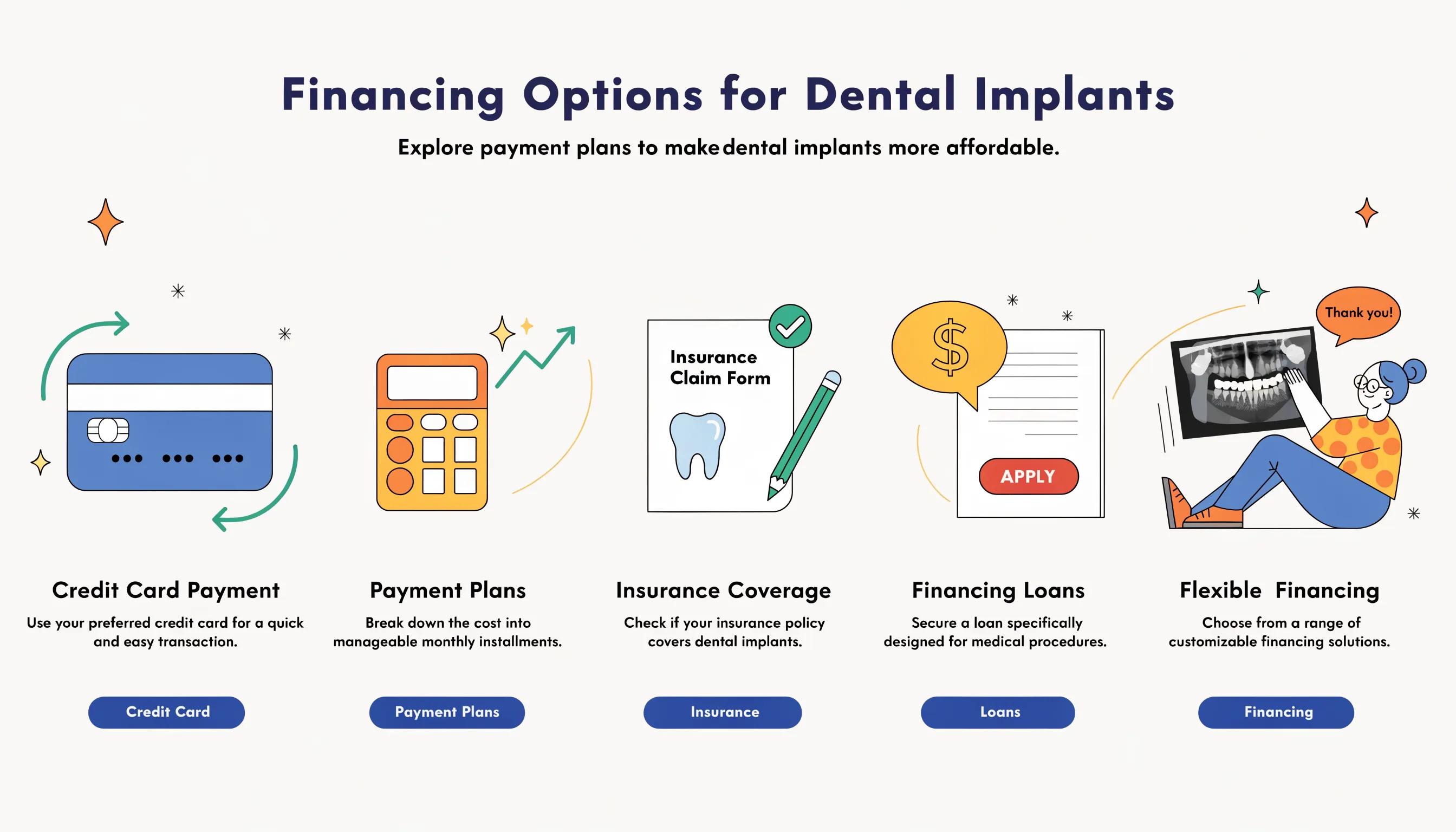 Financing Options for Dental Implants

Explore payment plans to makedental implants more affordable.

Insurance Claim Form

$

APPLY

Thank you!

Credit Card Payment
Use your preferred credit card for a quick and easy transaction.

Credit Card

Payment Plans
Break down the cost into manageable monthly installments.

Payment Plans

Insurance Coverage
Check if your insurance policy covers dental implants.

Insurance

Financing Loans
Secure a loan specifically designed for medical procedures.

Loans

Flexible Financing
Choose from a range of customizable financing solutions.

Financing